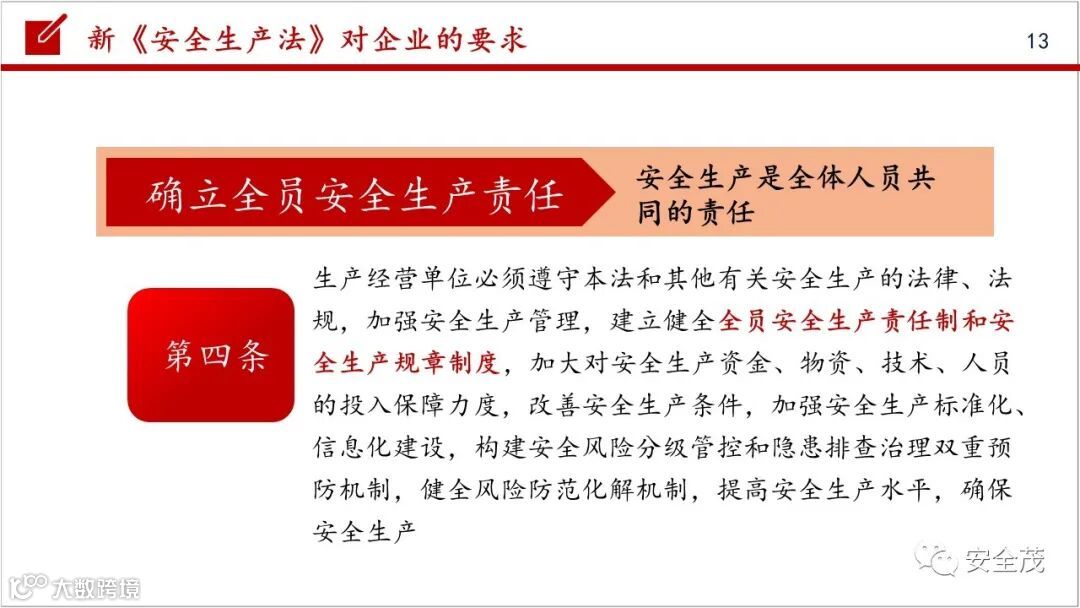 新《安全生产法》对企业的要求

13

确立全员安全生产责任

安全生产是全体人员共同的责任

第四条

生产经营单位必须遵守本法和其他有关安全生产的法律、法规，加强安全生产管理，建立健全全员安全生产责任制和安全生产规章制度，加大对安全生产资金、物资、技术、人员的投入保障力度，改善安全生产条件，加强安全生产标准化、信息化建设，构建安全风险分级管控和隐患排查治理双重预防机制，健全风险防范化解机制，提高安全生产水平，确保安全生产

安全茂

大数跨境